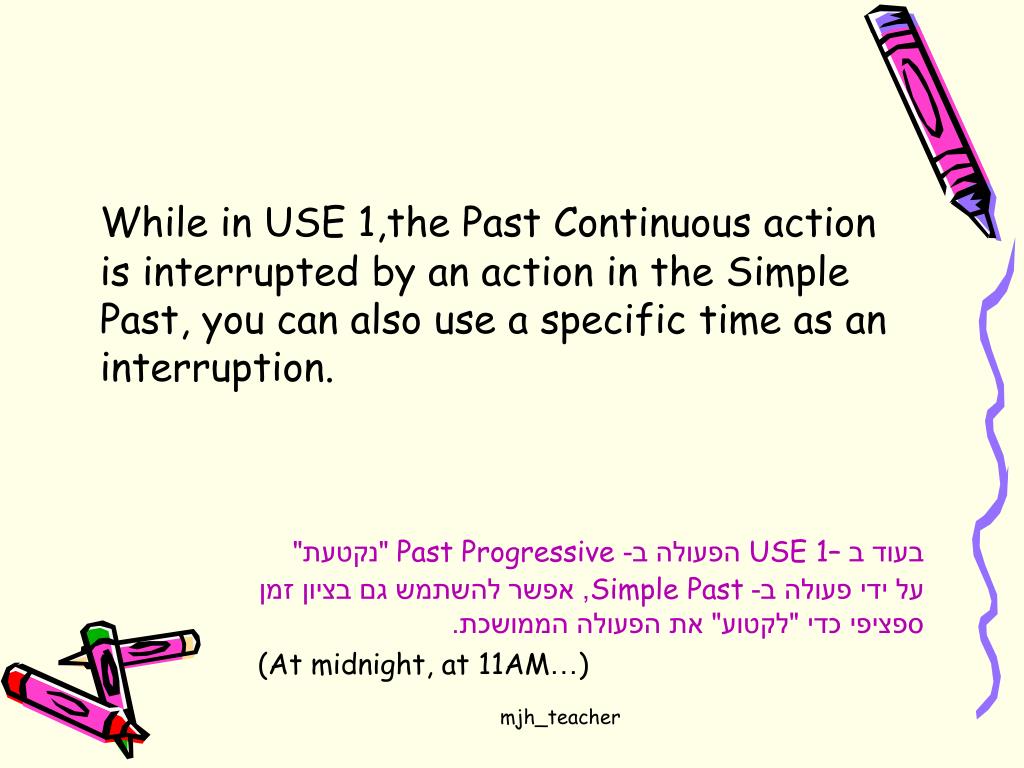 While in USE 1,the Past Continuous action is interrupted by an action in the Simple Past, you can also use a specific time as an interruption.

בעוד ב –USE 1 הפעולה ב- Past Progressive "נקטעת" על ידי פעולה ב- Simple Past, אפשר להשתמש גם בציון זמן ספציפי כדי "לקטוע" את הפעולה הממושכת.

(At midnight, at 11AM…)

mjh_teacher